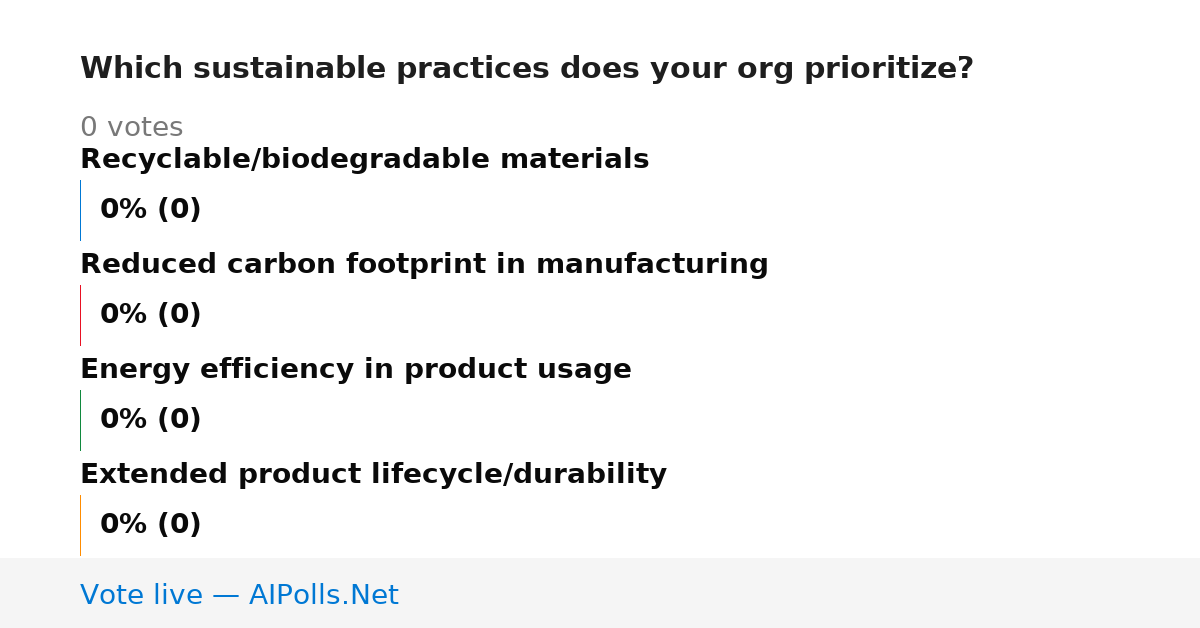 Which sustainable practices does your org prioritize?

0 votes

Recyclable/biodegradable materials

0% (0)

Reduced carbon footprint in manufacturing

0% (0)

Energy efficiency in product usage

0% (0)

Extended product lifecycle/durability

0% (0)

Vote live — AIPolls.Net